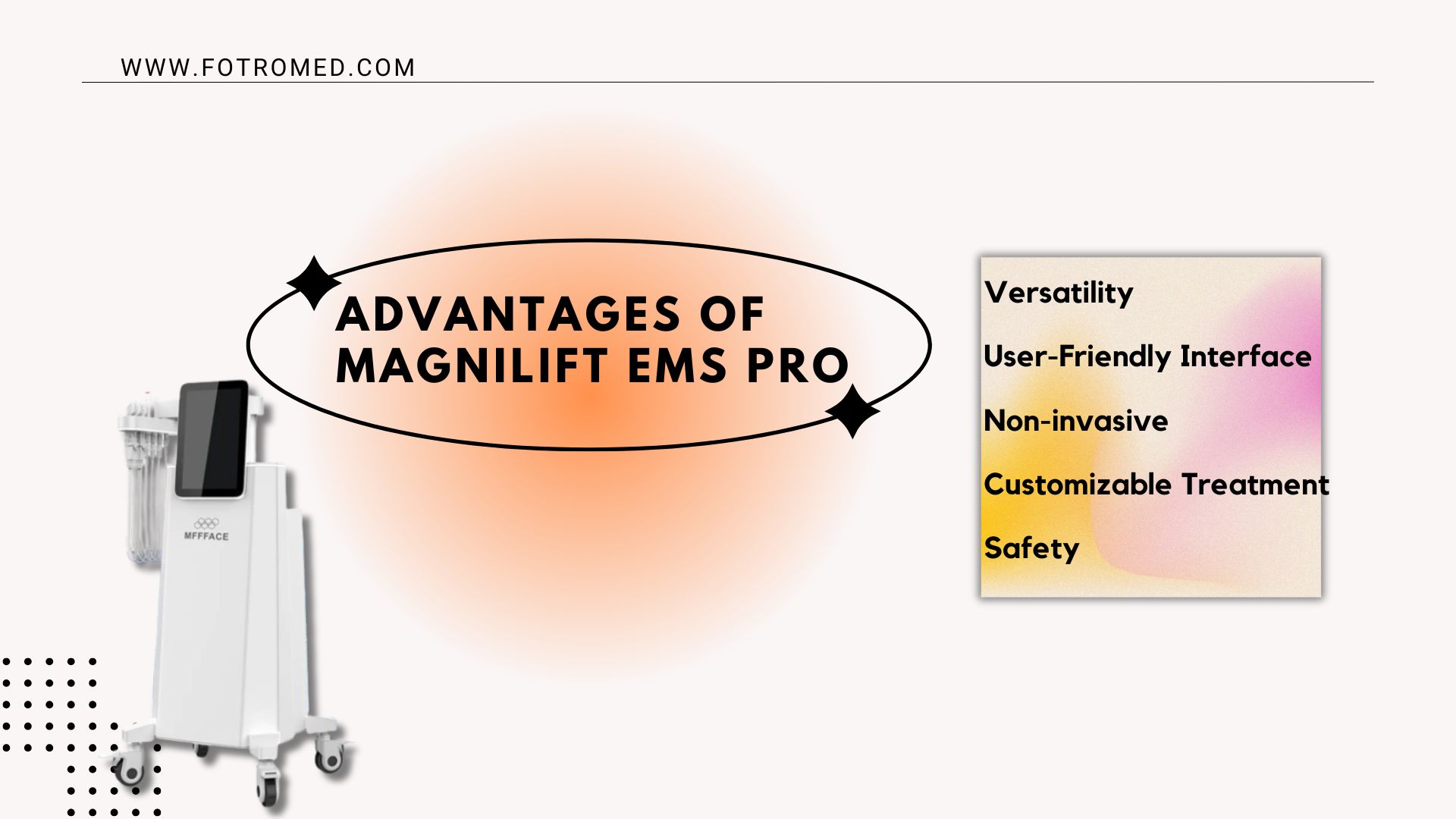 WWW.FOTROMED.COM

ADVANTAGES OF MAGNILIFT EMS PRO

MFFFACE

Versatility

User-Friendly Interface

Non-invasive

Customizable Treatment

Safety